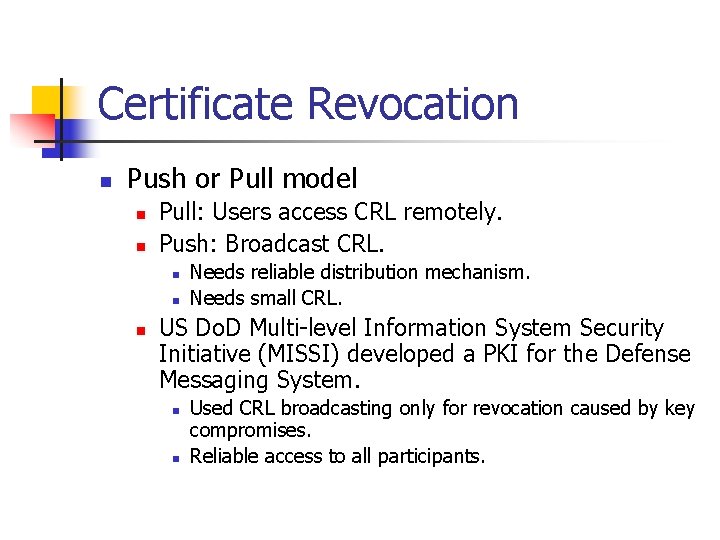 Certificate Revocation

Push or Pull model

Pull: Users access CRL remotely.

Push: Broadcast CRL.

Needs reliable distribution mechanism.

Needs small CRL.

US DoD Multi-level Information System Security Initiative (MISSI) developed a PKI for the Defense Messaging System.

Used CRL broadcasting only for revocation caused by key compromises.

Reliable access to all participants.